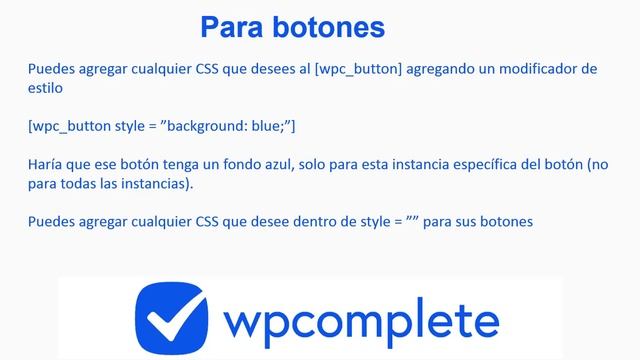 Para botones

Puedes agregar cualquier CSS que desees al [wpc_button] agregando un modificador de estilo

[wpc_button style = ”background: blue;”]

Haría que ese botón tenga un fondo azul, solo para esta instancia específica del botón (no para todas las instancias).

Puedes agregar cualquier CSS que desee dentro de style = ”” para sus botones

wpcomplete